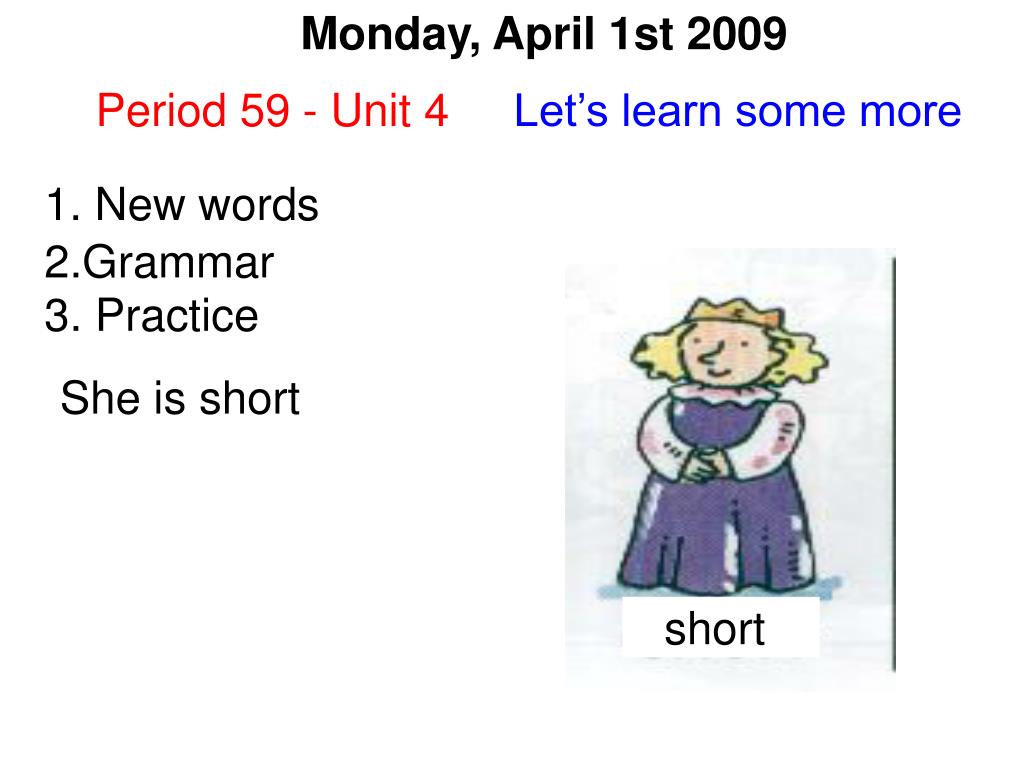 Monday, April 1st 2009

Period 59 - Unit 4 Let’s learn some more

1. New words
2.Grammar
3. Practice

She is short

short